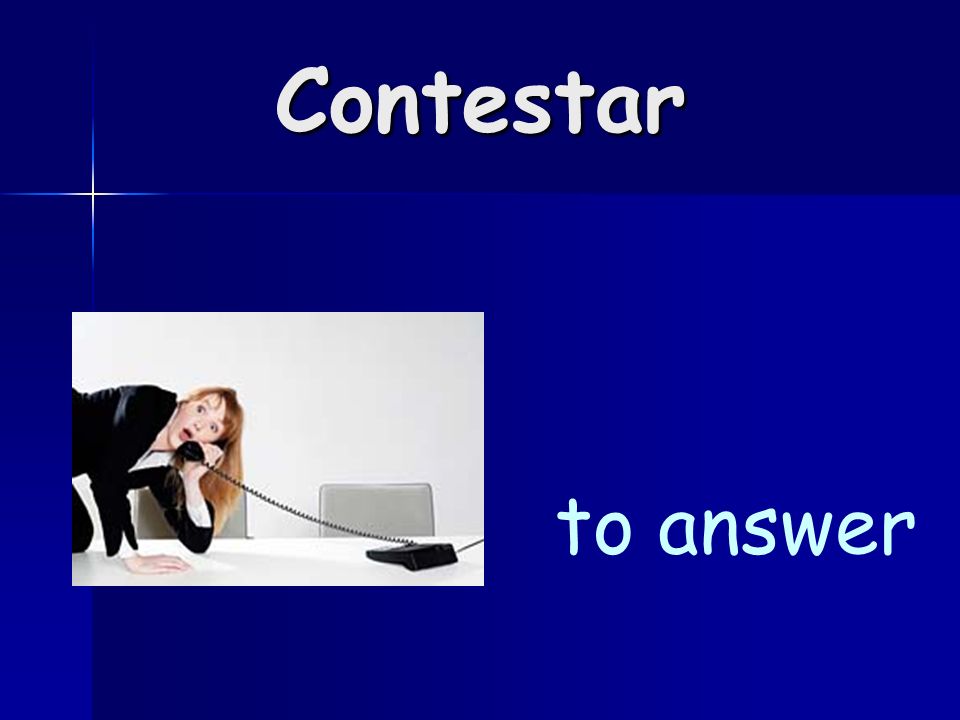 Contestar

to answer